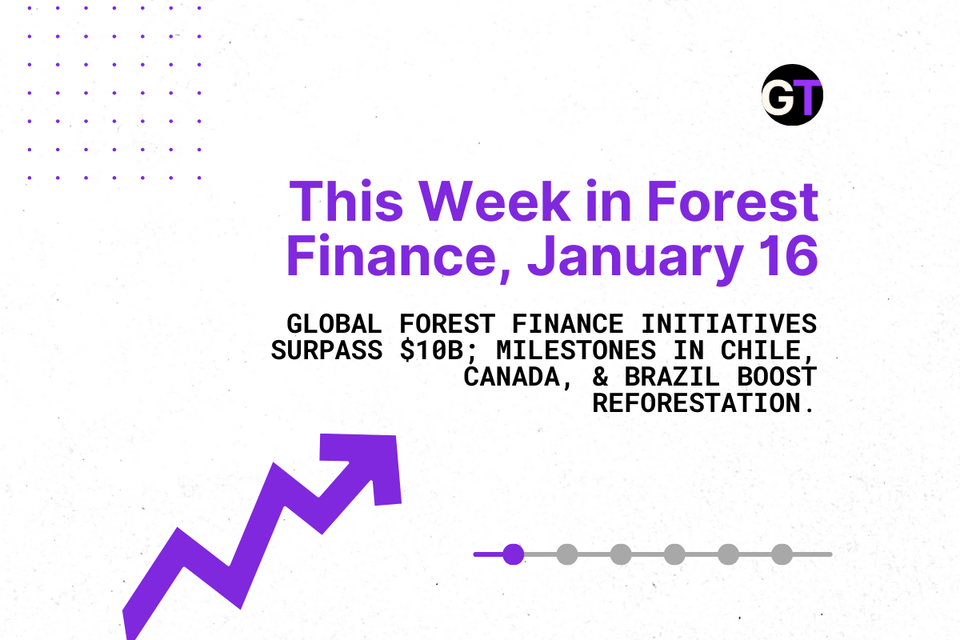 GT

This Week in Forest Finance, January 16

GLOBAL FOREST FINANCE INITIATIVES SURPASS \$10B; MILESTONES IN CHILE, CANADA, & BRAZIL BOOST REFORESTATION.